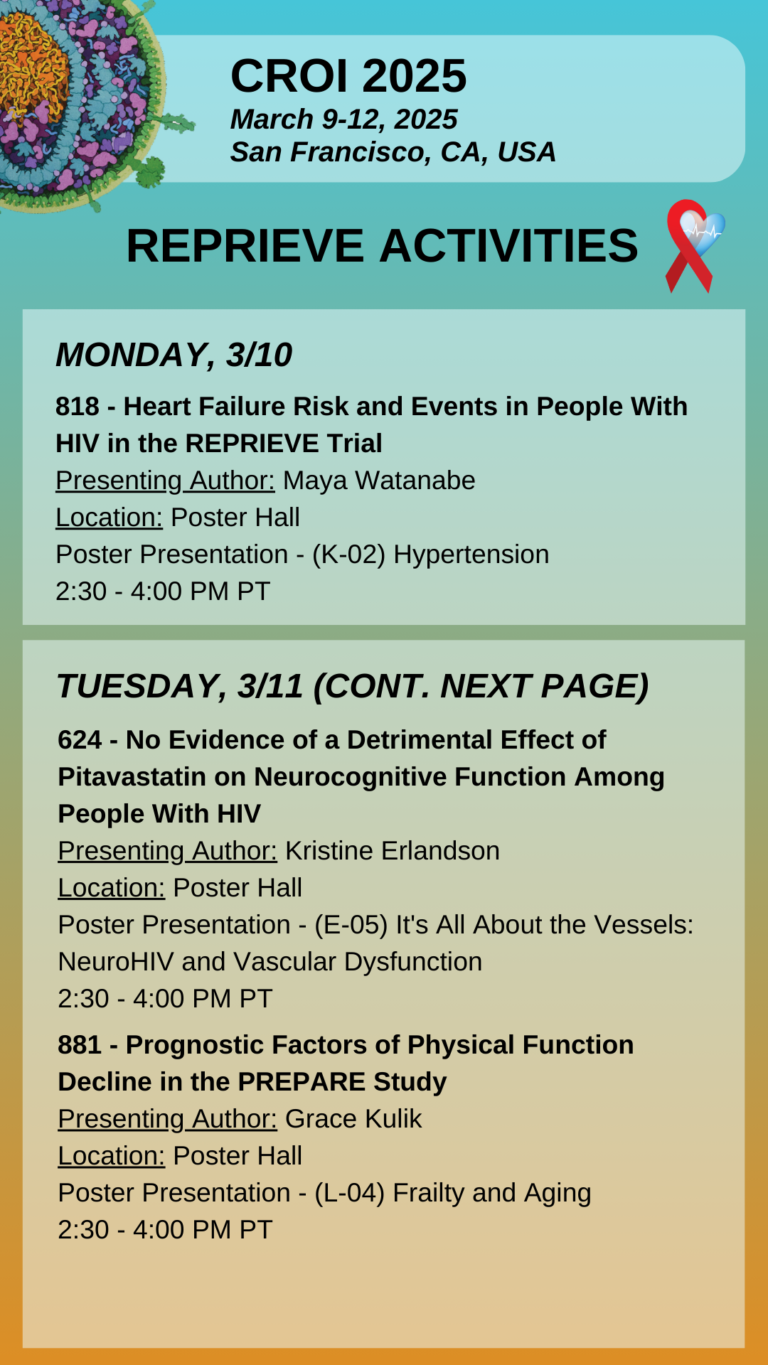 CROI 2025
March 9-12, 2025
San Francisco, CA, USA

REPRIEVE ACTIVITIES

MONDAY, 3/10

818 - Heart Failure Risk and Events in People With HIV in the REPRIEVE Trial
Presenting Author: Maya Watanabe
Location: Poster Hall
Poster Presentation - (K-02) Hypertension
2:30 - 4:00 PM PT

TUESDAY, 3/11 (CONT. NEXT PAGE)

624 - No Evidence of a Detrimental Effect of Pitavastatin on Neurocognitive Function Among People With HIV
Presenting Author: Kristine Erlandson
Location: Poster Hall
Poster Presentation - (E-05) It's All About the Vessels: NeuroHIV and Vascular Dysfunction
2:30 - 4:00 PM PT

881 - Prognostic Factors of Physical Function Decline in the PREPARE Study
Presenting Author: Grace Kulik
Location: Poster Hall
Poster Presentation - (L-04) Frailty and Aging
2:30 - 4:00 PM PT